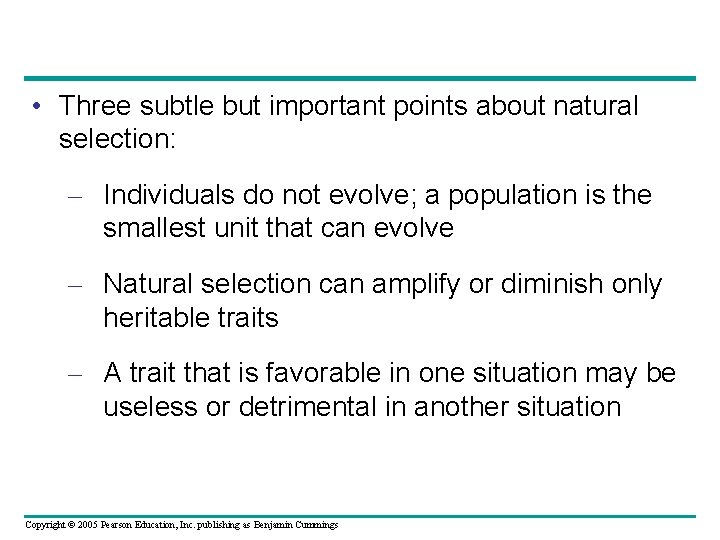 • Three subtle but important points about natural selection:

– Individuals do not evolve; a population is the smallest unit that can evolve

– Natural selection can amplify or diminish only heritable traits

– A trait that is favorable in one situation may be useless or detrimental in another situation

Copyright © 2005 Pearson Education, Inc. publishing as Benjamin Cummings